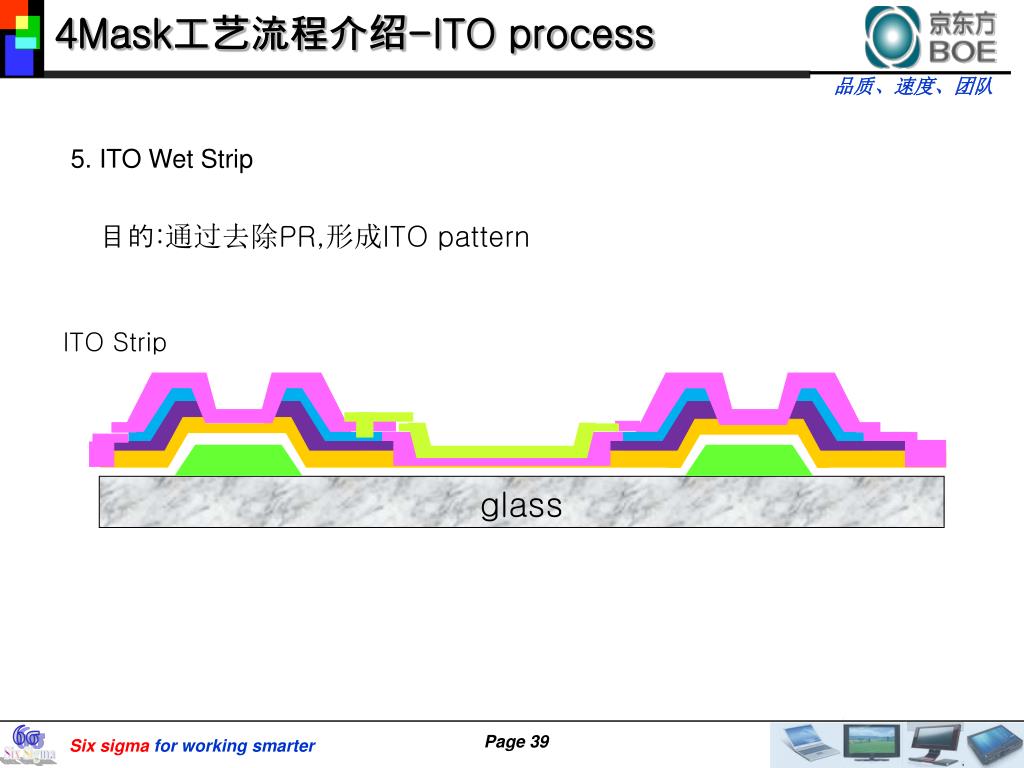 4Mask工艺流程介绍-ITO process

京东方
BOE

品质、速度、团队

5. ITO Wet Strip

目的:通过去除PR,形成ITO pattern

ITO Strip

glass

6σ
Six Sigma

Six sigma for working smarter

Page 39